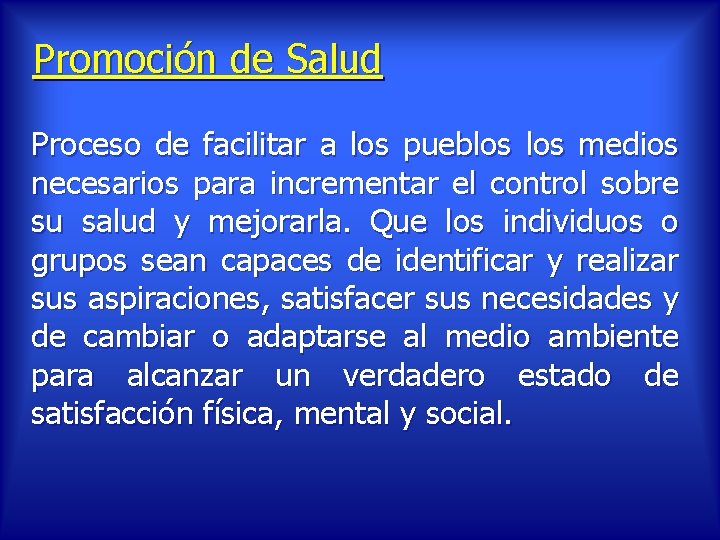 Promoción de Salud

Proceso de facilitar a los pueblos los medios necesarios para incrementar el control sobre su salud y mejorarla. Que los individuos o grupos sean capaces de identificar y realizar sus aspiraciones, satisfacer sus necesidades y de cambiar o adaptarse al medio ambiente para alcanzar un verdadero estado de satisfacción física, mental y social.